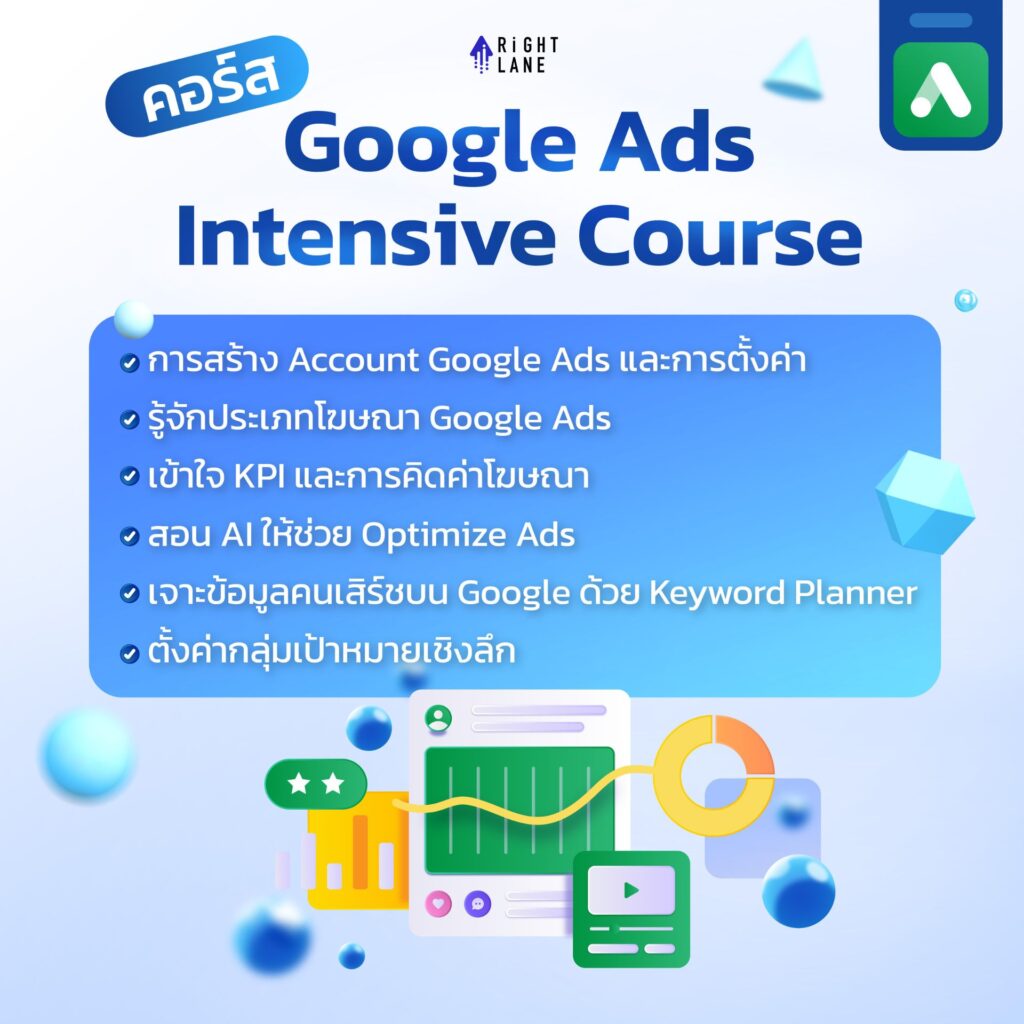 RiGHT LANE

คอร์ส
Google Ads Intensive Course

การสร้าง Account Google Ads และการตั้งค่า
รู้จักประเภทโฆษณา Google Ads
เข้าใจ KPI และการคิดค่าโฆษณา
สอน AI ให้ช่วย Optimize Ads
เจาะข้อมูลคนเสิร์ชบน Google ด้วย Keyword Planner
ตั้งค่ากลุ่มเป้าหมายเชิงลึก